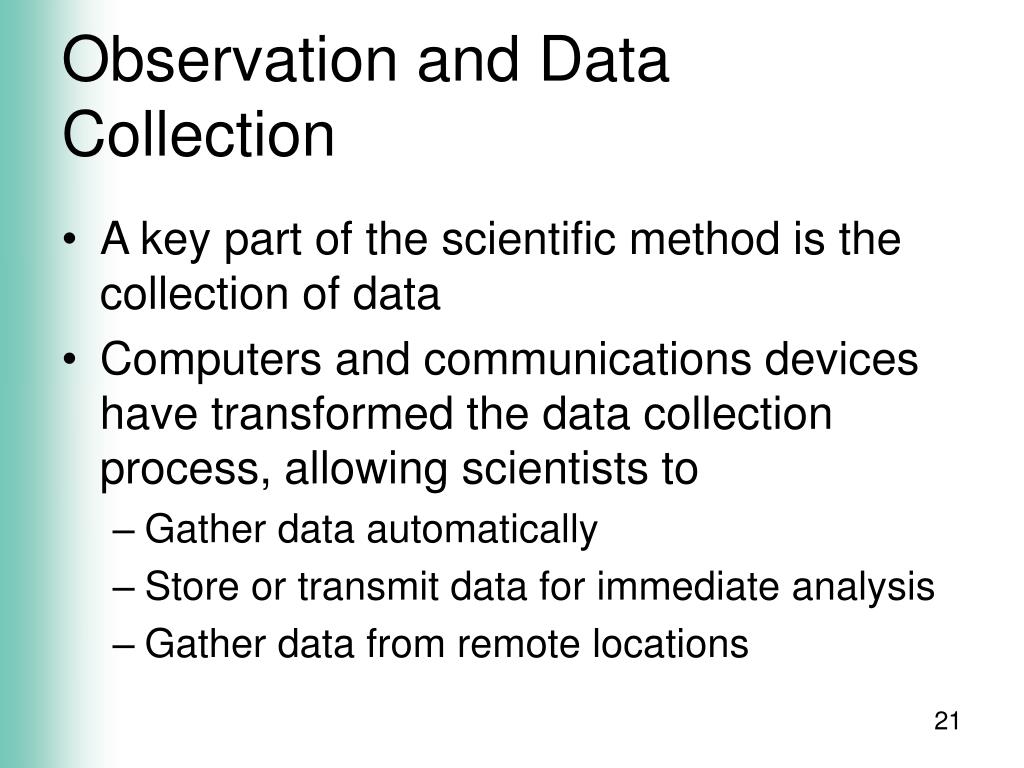 Observation and Data Collection

• A key part of the scientific method is the collection of data
• Computers and communications devices have transformed the data collection process, allowing scientists to
– Gather data automatically
– Store or transmit data for immediate analysis
– Gather data from remote locations

21